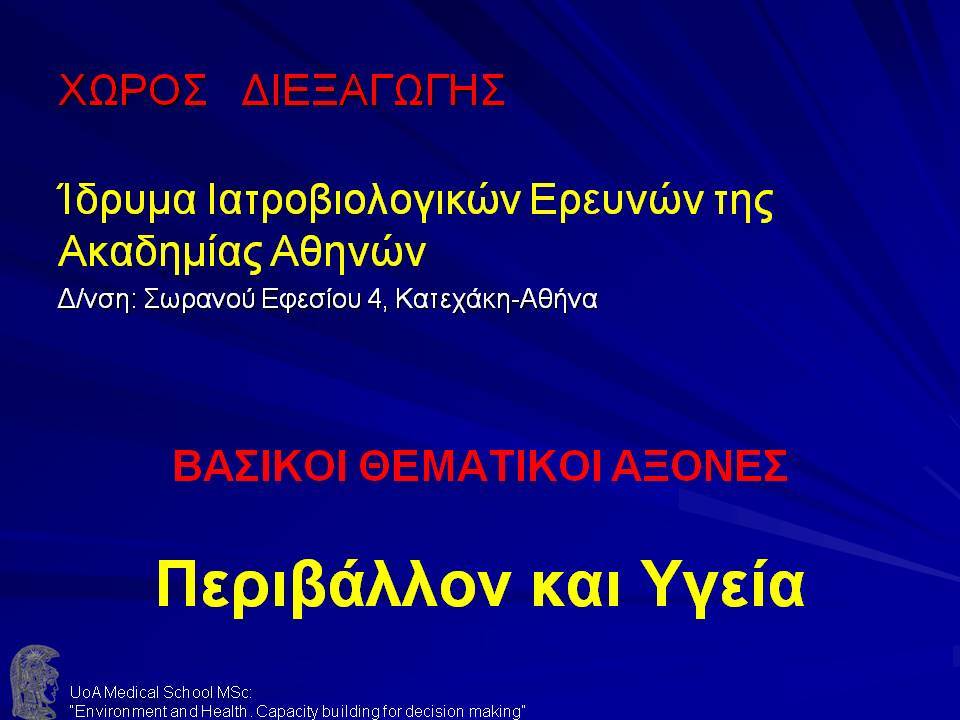 ΧΩΡΟΣ ΔΙΕΞΑΓΩΓΗΣ

Ίδρυμα Ιατροβιολογικών Ερευνών της Ακαδημίας Αθηνών

Δ/νση: Σωρανού Εφεσίου 4, Κατεχάκη-Αθήνα

ΒΑΣΙΚΟΙ ΘΕΜΑΤΙΚΟΙ ΑΞΟΝΕΣ

Περιβάλλον και Υγεία

UoA Medical School MSc:
"Environment and Health. Capacity building for decision making"